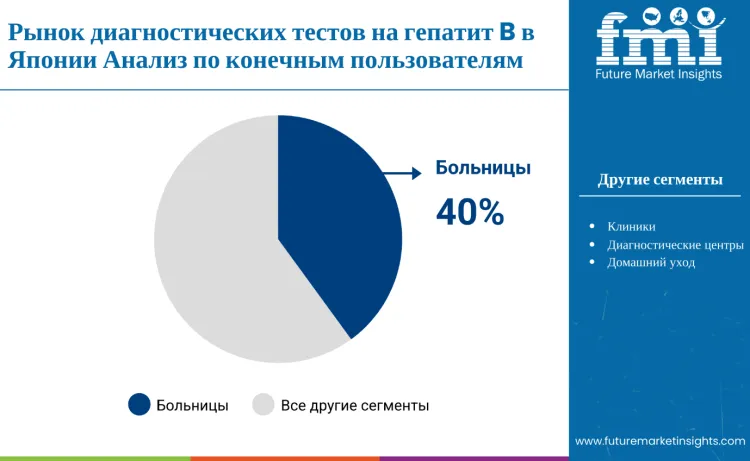 Рынок диагностических тестов на гепатит B в Японии Анализ по конечным пользователям

fmi
Future Market Insights

Больницы
40%

Больницы   Все другие сегменты

Другие сегменты

• Клиники
• Диагностические центры
• Домашний уход

www.futuremarketinsights.com